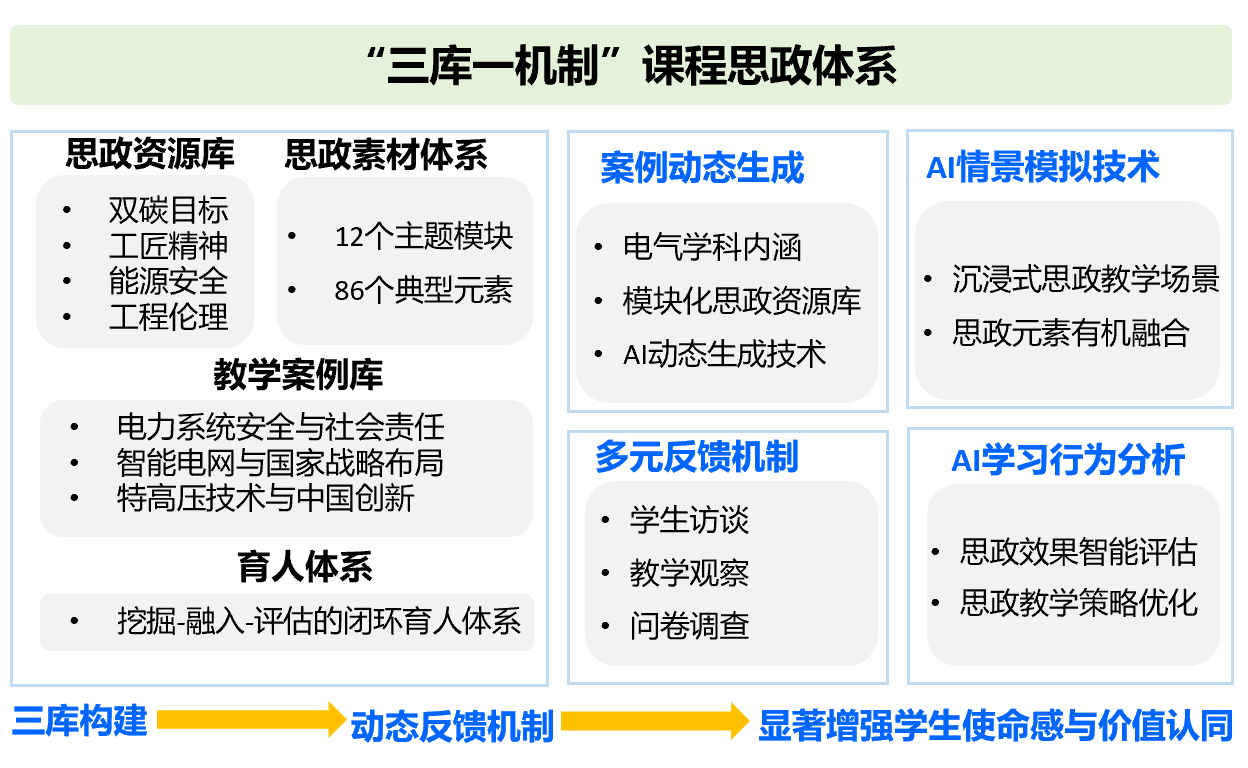 “三库一机制”课程思政体系

思政资源库
• 双碳目标
• 工匠精神
• 能源安全
• 工程伦理

思政素材体系
• 12个主题模块
• 86个典型元素

教学案例库
• 电力系统安全与社会责任
• 智能电网与国家战略布局
• 特高压技术与中国创新

育人体系
• 挖掘-融入-评估的闭环育人体系

案例动态生成
• 电气学科内涵
• 模块化思政资源库
• AI动态生成技术

多元反馈机制
• 学生访谈
• 教学观察
• 问卷调查

AI情景模拟技术
• 沉浸式思政教学场景
• 思政元素有机融合

AI学习行为分析
• 思政效果智能评估
• 思政教学策略优化

三库构建 动态反馈机制 显著增强学生使命感与价值认同